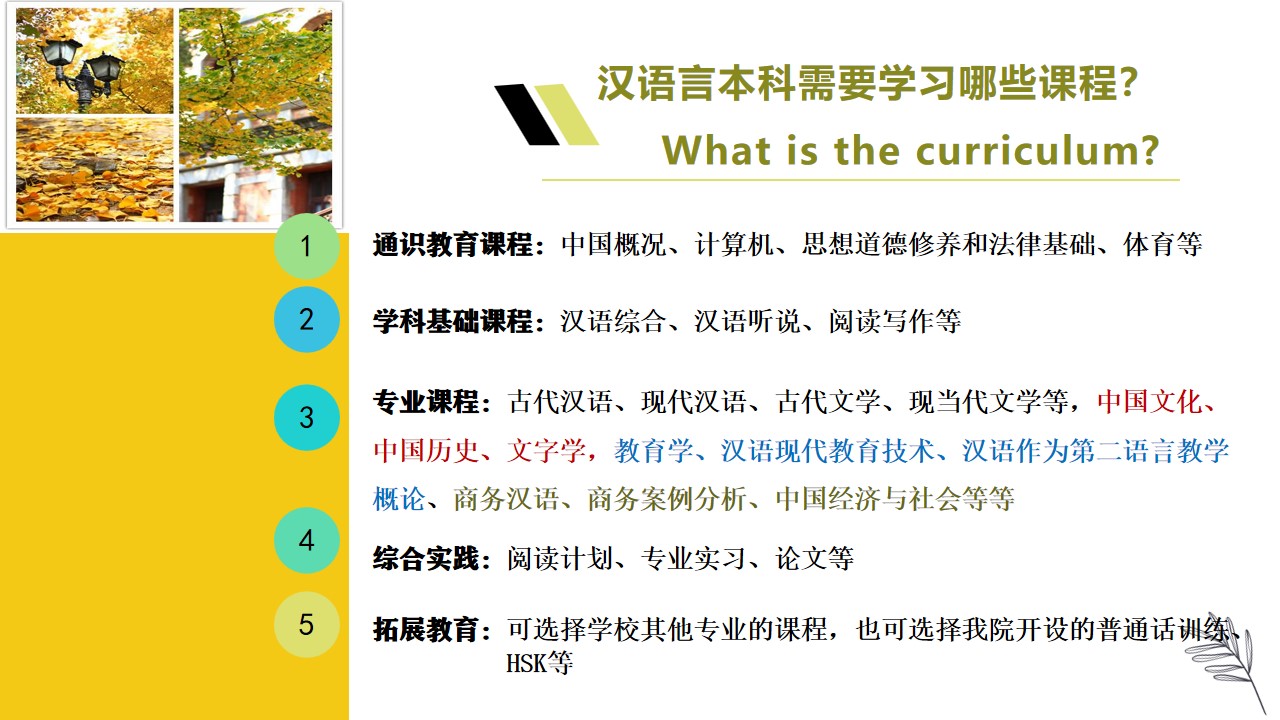 汉语言本科需要学习哪些课程？

What is the curriculum?

1

通识教育课程：中国概况、计算机、思想道德修养和法律基础、体育等

2

学科基础课程：汉语综合、汉语听说、阅读写作等

3

专业课程：古代汉语、现代汉语、古代文学、现当代文学等，中国文化、中国历史、文字学，教育学、汉语现代教育技术、汉语作为第二语言教学概论、商务汉语、商务案例分析、中国经济与社会等等

4

综合实践：阅读计划、专业实习、论文等

5

拓展教育：可选择学校其他专业的课程，也可选择我院开设的普通话训练、HSK等